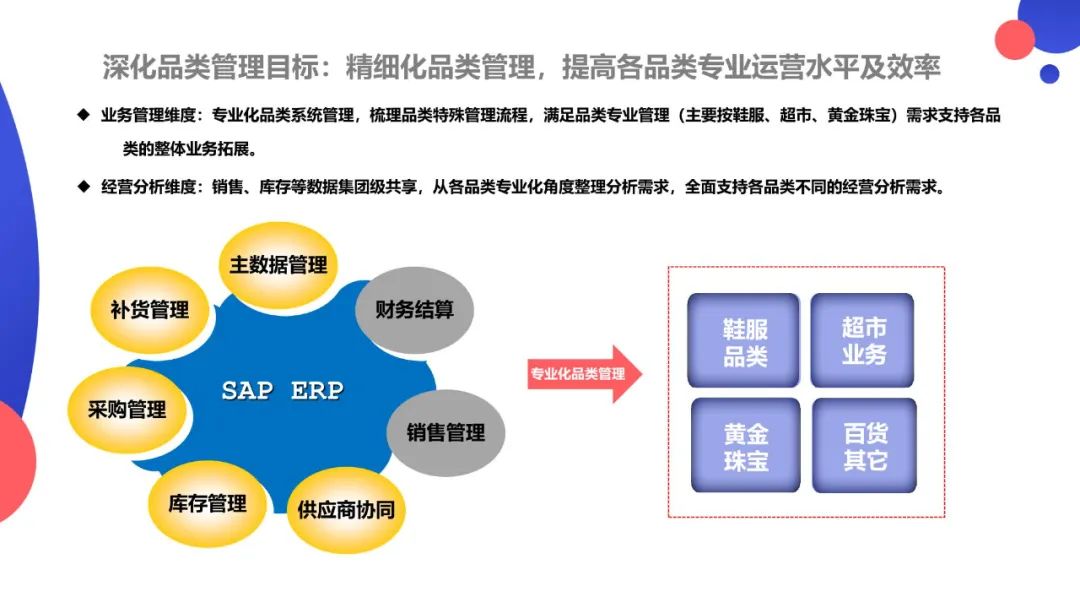 深化品类管理目标：精细化品类管理，提高各品类专业运营水平及效率

◆ 业务管理维度：专业化品类系统管理，梳理品类特殊管理流程，满足品类专业管理（主要按鞋服、超市、黄金珠宝）需求支持各品类的整体业务拓展。

◆ 经营分析维度：销售、库存等数据集团级共享，从各品类专业化角度整理分析需求，全面支持各品类不同的经营分析需求。

主数据管理

补货管理

财务结算

SAP ERP

采购管理

销售管理

库存管理

供应商协同

专业化品类管理

鞋服品类

超市业务

黄金珠宝

百货其它